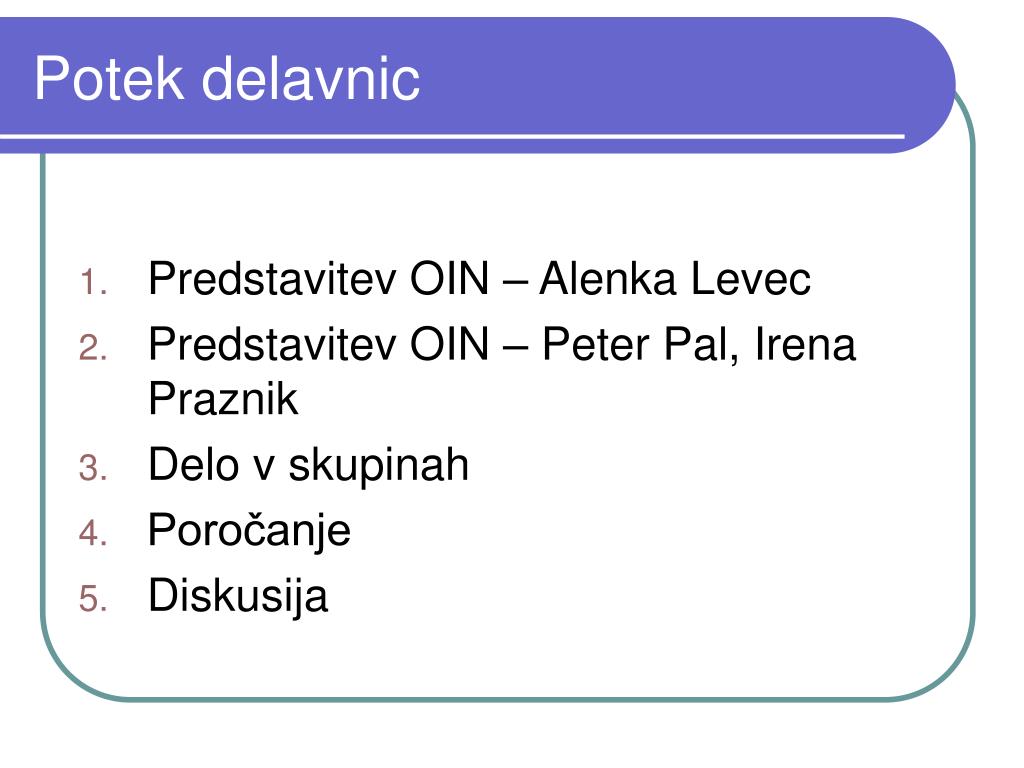 Potek delavnic

1. Predstavitev OIN – Alenka Levec
2. Predstavitev OIN – Peter Pal, Irena Praznik
3. Delo v skupinah
4. Poročanje
5. Diskusija